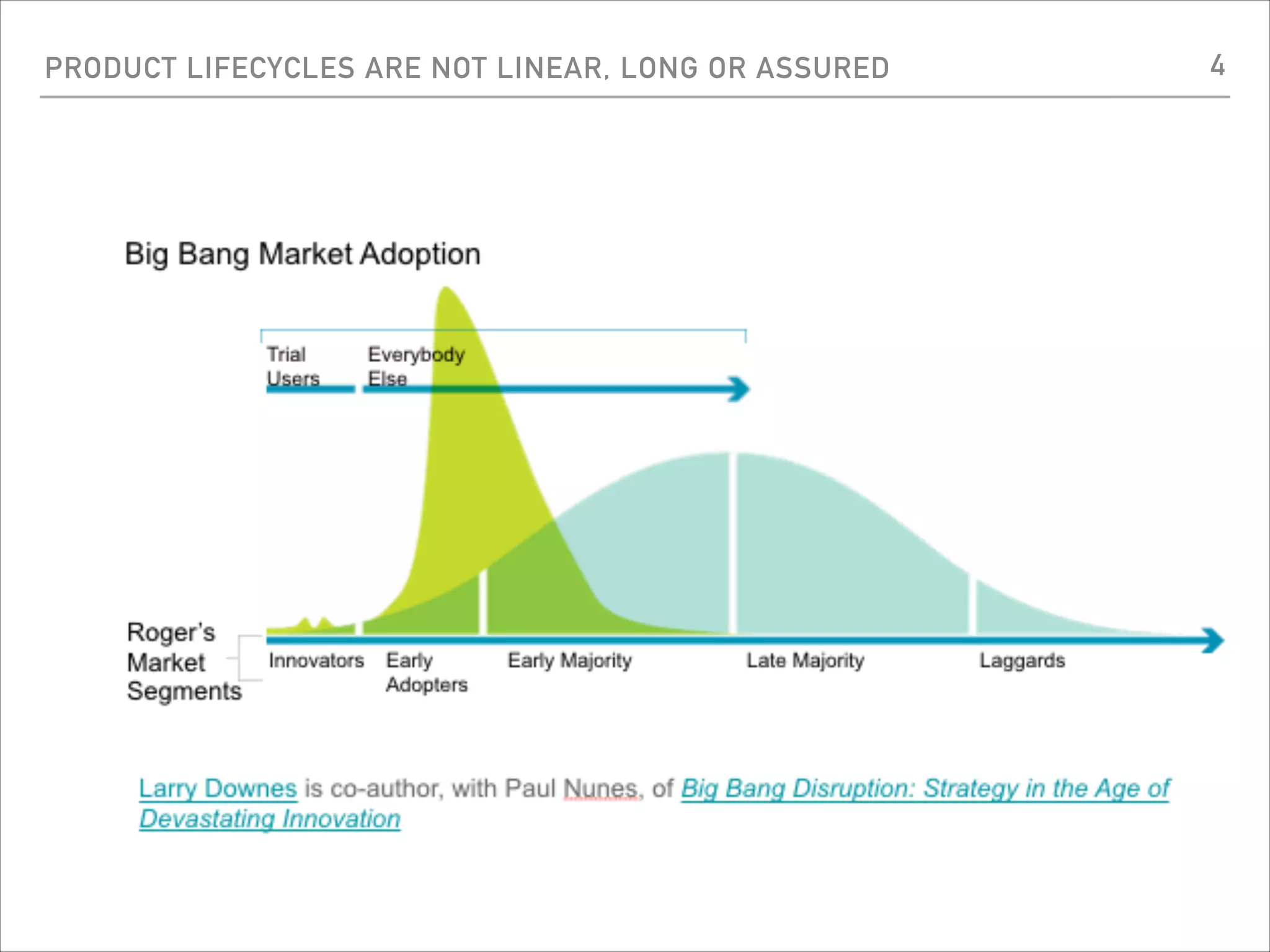 PRODUCT LIFECYCLES ARE NOT LINEAR, LONG OR ASSURED

4

Big Bang Market Adoption

Trial Users

Everybody Else

Roger's Market Segments

Innovators

Early Adopters

Early Majority

Late Majority

Laggards

Larry Downes is co-author, with Paul Nunes, of Big Bang Disruption: Strategy in the Age of Devastating Innovation